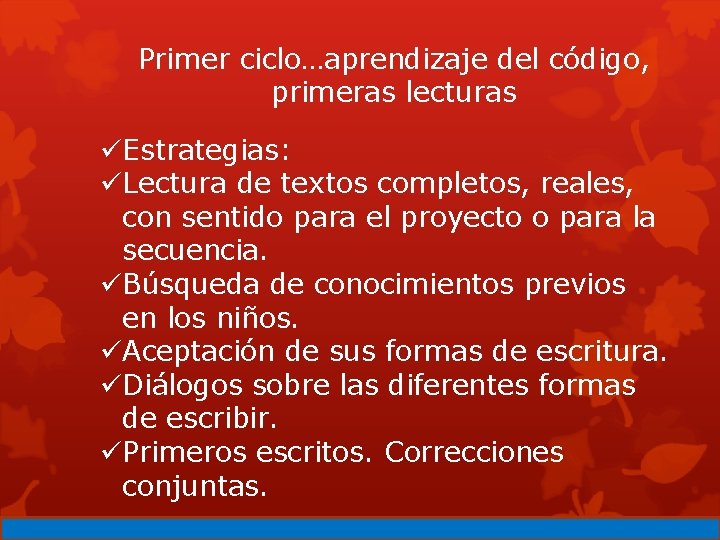 Primer ciclo…aprendizaje del código, primeras lecturas

✓Estrategias:
✓Lectura de textos completos, reales, con sentido para el proyecto o para la secuencia.
✓Búsqueda de conocimientos previos en los niños.
✓Aceptación de sus formas de escritura.
✓Diálogos sobre las diferentes formas de escribir.
✓Primeros escritos. Correcciones conjuntas.